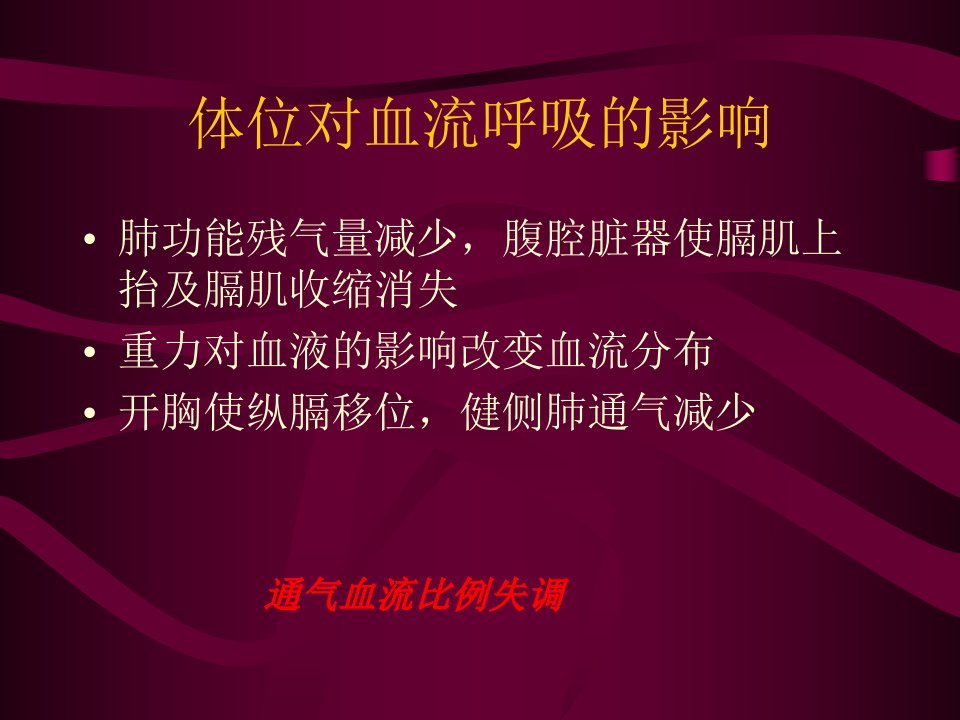 体位对血流呼吸的影响

• 肺功能残气量减少，腹腔脏器使膈肌上抬及膈肌收缩消失
• 重力对血液的影响改变血流分布
• 开胸使纵膈移位，健侧肺通气减少

通气血流比例失调